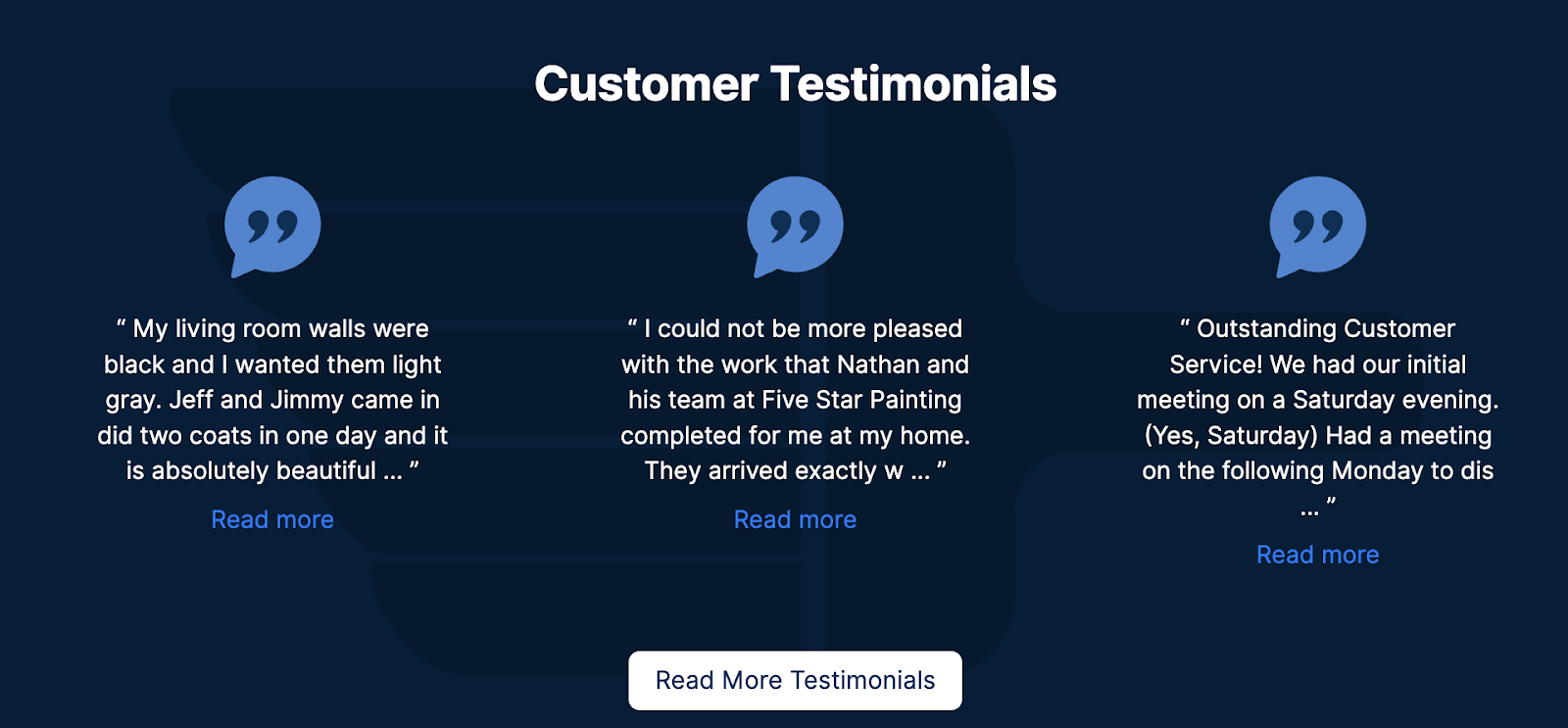 Customer Testimonials

“ My living room walls were black and I wanted them light gray. Jeff and Jimmy came in did two coats in one day and it is absolutely beautiful ... ”

Read more

“ I could not be more pleased with the work that Nathan and his team at Five Star Painting completed for me at my home. They arrived exactly w ... ”

Read more

“ Outstanding Customer Service! We had our initial meeting on a Saturday evening. (Yes, Saturday) Had a meeting on the following Monday to dis ... ”

Read more

Read More Testimonials